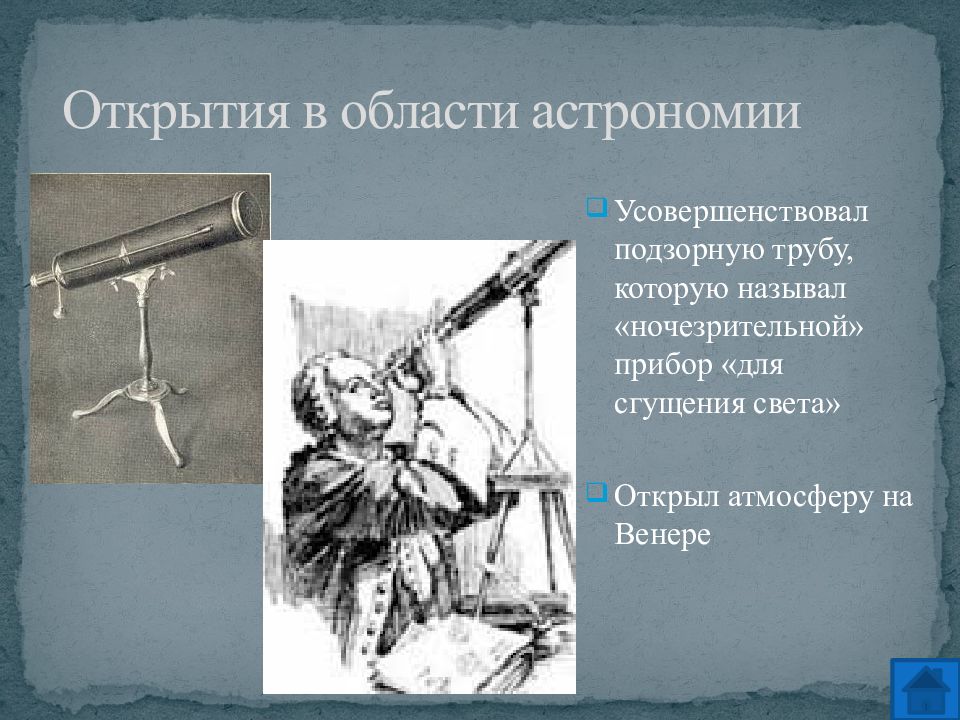 Открытия в области астрономии

Усовершенствовал подзорную трубу, которую называл «ночезрительной» прибор «для сгущения света»

Открыл атмосферу на Венере